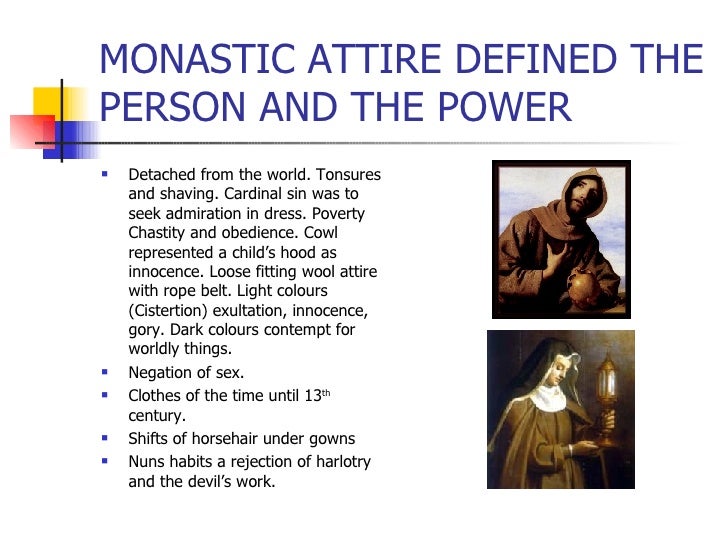 MONASTIC ATTIRE DEFINED THE PERSON AND THE POWER

- Detached from the world. Tonsures and shaving. Cardinal sin was to seek admiration in dress. Poverty Chastity and obedience. Cowl represented a child's hood as innocence. Loose fitting wool attire with rope belt. Light colours (Cistertion) exultation, innocence, gory. Dark colours contempt for worldly things.
- Negation of sex.
- Clothes of the time until 13$^{th}$ century.
- Shifts of horsehair under gowns
- Nuns habits a rejection of harlotry and the devil's work.